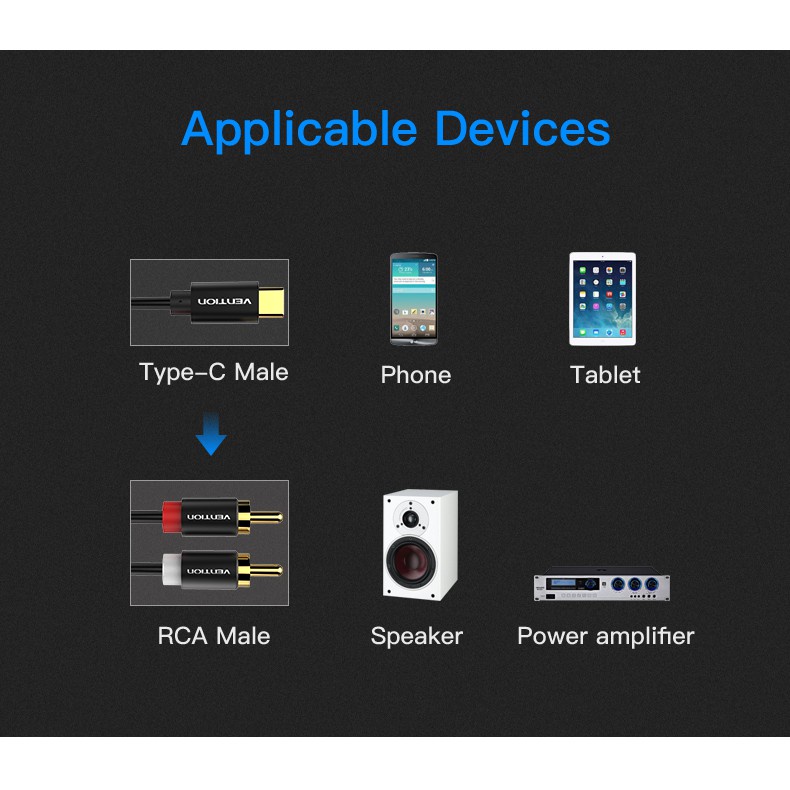 Applicable Devices

VENTION

Type-C Male

Phone

Tablet

VENTION

VENTION

RCA Male

Speaker

Power amplifier